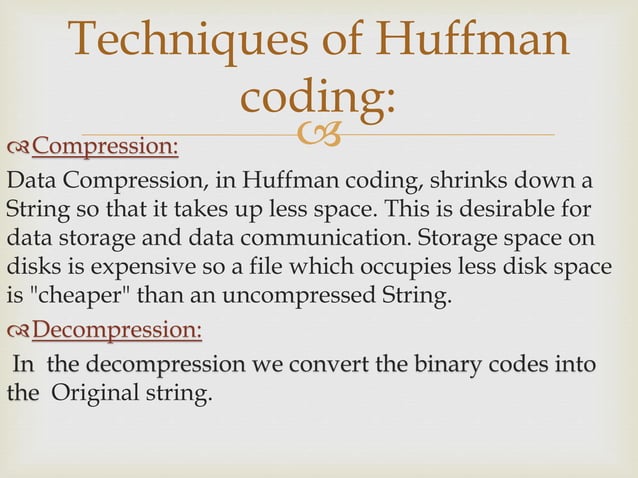 Techniques of Huffman coding:

Compression:

Data Compression, in Huffman coding, shrinks down a String so that it takes up less space. This is desirable for data storage and data communication. Storage space on disks is expensive so a file which occupies less disk space is "cheaper" than an uncompressed String.

Decompression:

In the decompression we convert the binary codes into the Original string.